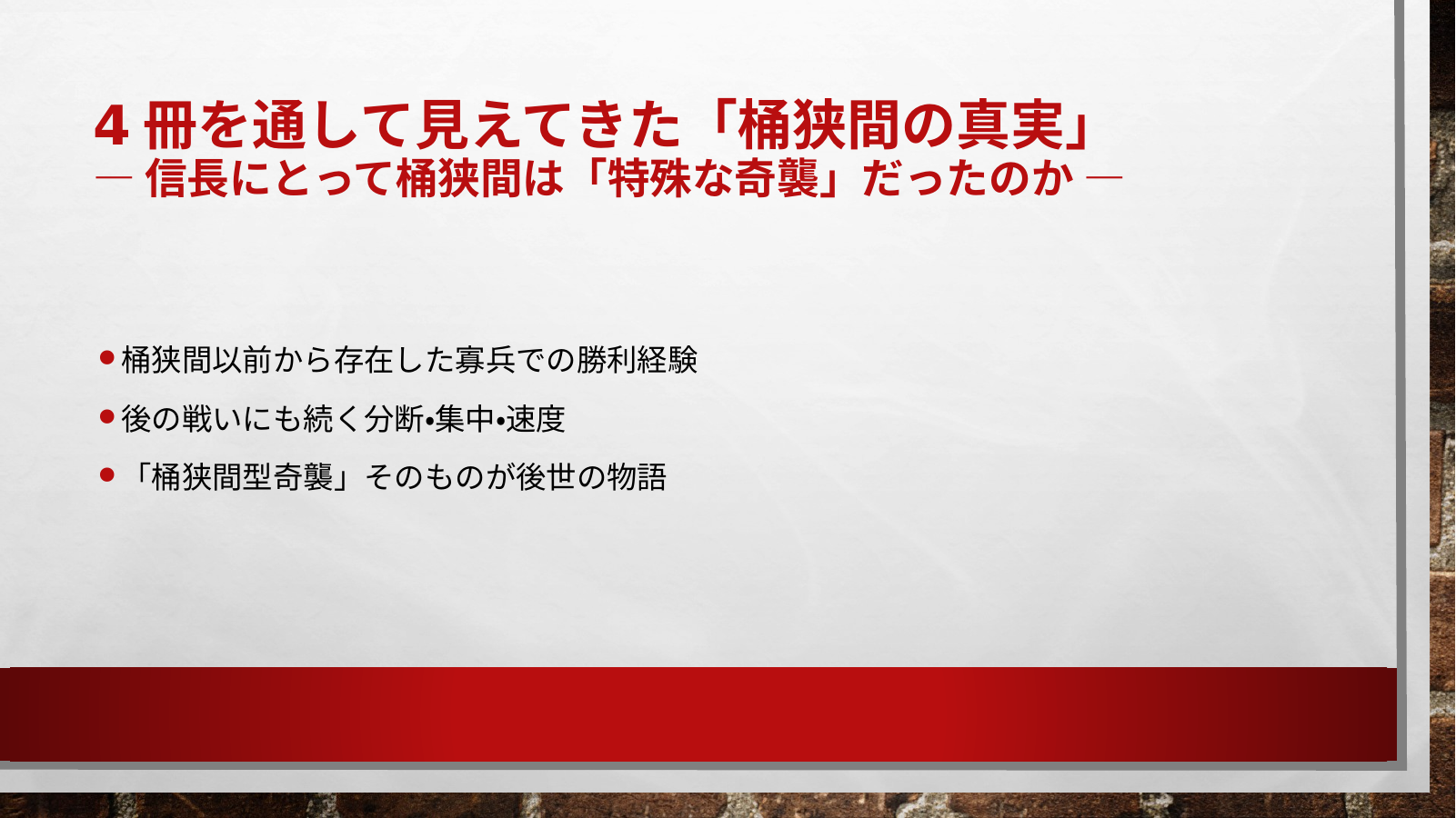 4 冊を通して見えてきた「桶狭間の真実」
― 信長にとって桶狭間は「特殊な奇襲」だったのか ―

• 桶狭間以前から存在した寡兵での勝利経験
• 後の戦いにも続く分断•集中•速度
• 「桶狭間型奇襲」そのものが後世の物語